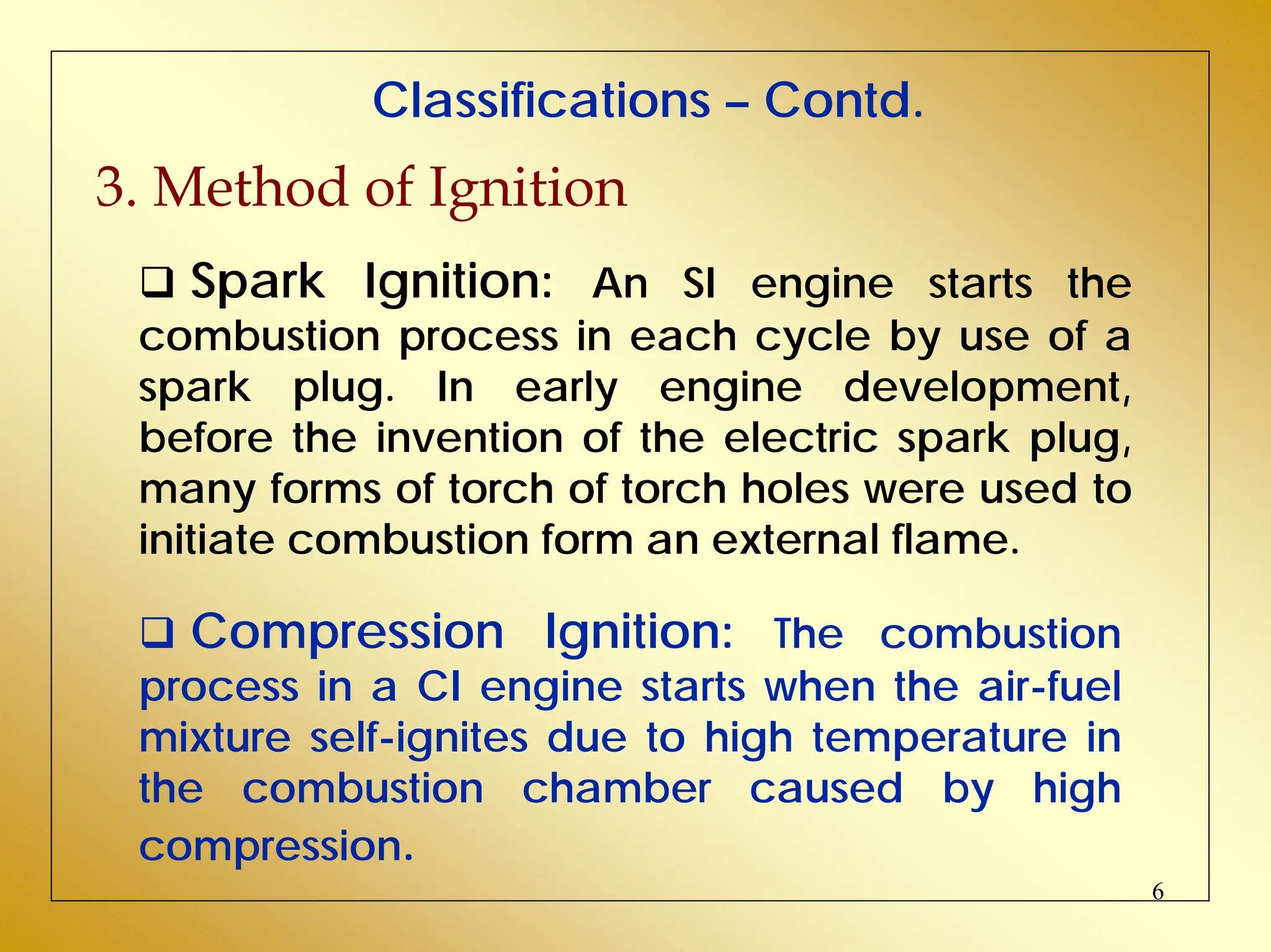 Classifications – Contd.

3. Method of Ignition

❑ Spark Ignition: An SI engine starts the combustion process in each cycle by use of a spark plug. In early engine development, before the invention of the electric spark plug, many forms of torch of torch holes were used to initiate combustion form an external flame.

❑ Compression Ignition: The combustion process in a CI engine starts when the air-fuel mixture self-ignites due to high temperature in the combustion chamber caused by high compression.

6